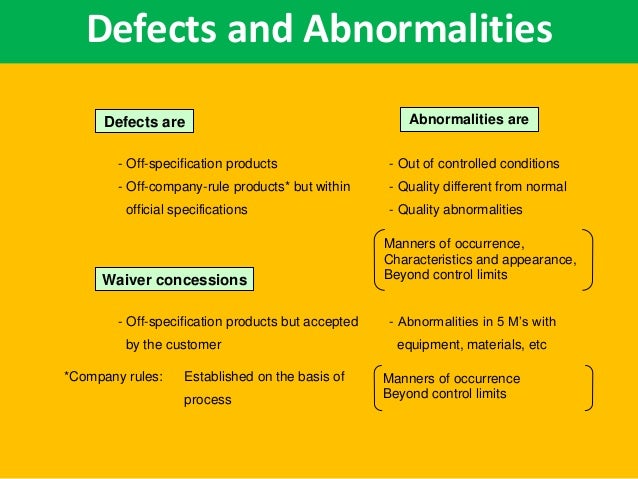 Defects and Abnormalities

Defects are

- Off-specification products
- Off-company-rule products* but within official specifications

Waiver concessions

- Off-specification products but accepted by the customer

*Company rules: Established on the basis of process

Abnormalities are

- Out of controlled conditions
- Quality different from normal
- Quality abnormalities

Manners of occurrence,
Characteristics and appearance,
Beyond control limits

- Abnormalities in 5 M's with equipment, materials, etc

Manners of occurrence
Beyond control limits